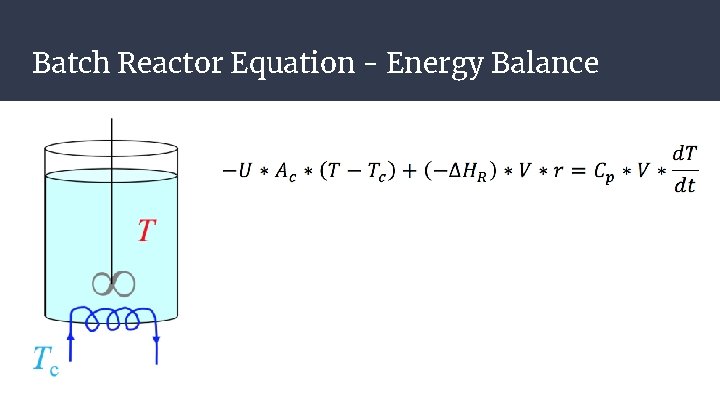 Batch Reactor Equation - Energy Balance

$T$

$T_c$

$-U * A_c * (T - T_c) + (-\Delta H_R) * V * r = C_p * V * \frac{dT}{dt}$